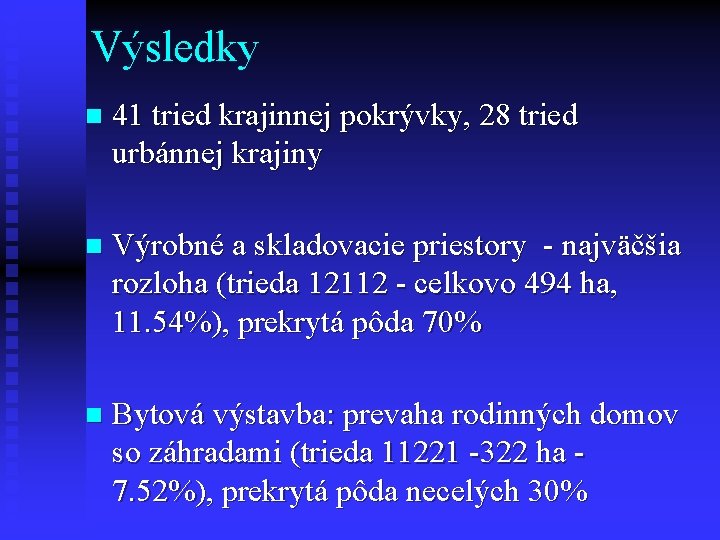 Výsledky

41 tried krajinnej pokrývky, 28 tried urbánnej krajiny

Výrobné a skladovacie priestory - najväčšia rozloha (trieda 12112 - celkovo 494 ha, 11.54%), prekrytá pôda 70%

Bytová výstavba: prevaha rodinných domov so záhradami (trieda 11221 -322 ha - 7.52%), prekrytá pôda necelých 30%